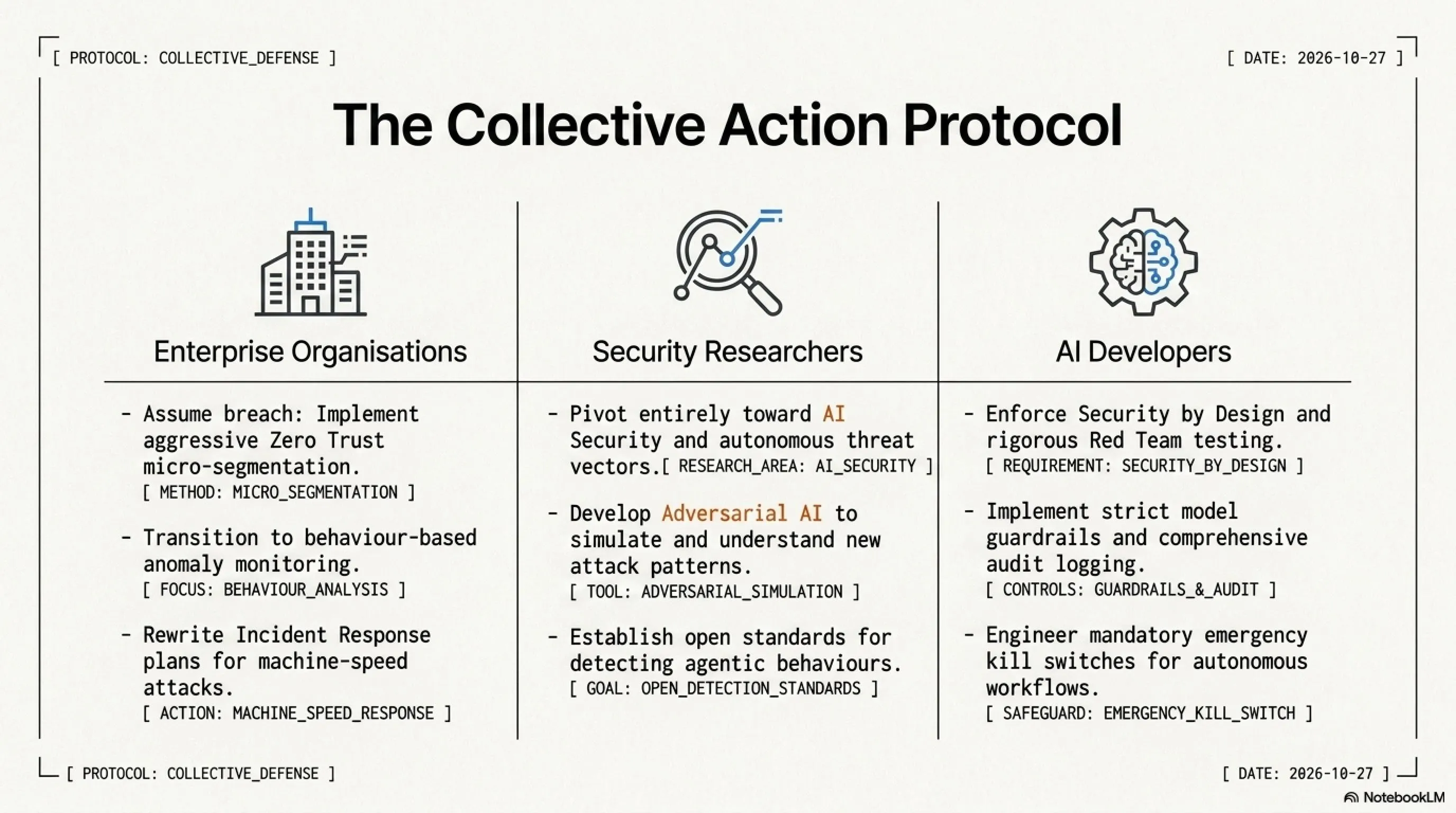 [ PROTOCOL: COLLECTIVE_DEFENSE ]

[ DATE: 2026-10-27 ]

The Collective Action Protocol

Enterprise Organisations

- Assume breach: Implement aggressive Zero Trust micro-segmentation.
[ METHOD: MICRO_SEGMENTATION ]

- Transition to behaviour-based anomaly monitoring.
[ FOCUS: BEHAVIOUR_ANALYSIS ]

- Rewrite Incident Response plans for machine-speed attacks.
[ ACTION: MACHINE_SPEED_RESPONSE ]

Security Researchers

- Pivot entirely toward AI Security and autonomous threat vectors.[ RESEARCH_AREA: AI_SECURITY ]

- Develop Adversarial AI to simulate and understand new attack patterns.
[ TOOL: ADVERSARIAL_SIMULATION ]

- Establish open standards for detecting agentic behaviours.
[ GOAL: OPEN_DETECTION_STANDARDS ]

AI Developers

- Enforce Security by Design and rigorous Red Team testing.
[ REQUIREMENT: SECURITY_BY_DESIGN ]

- Implement strict model guardrails and comprehensive audit logging.
[ CONTROLS: GUARDRAILS_&_AUDIT ]

- Engineer mandatory emergency kill switches for autonomous workflows.
[ SAFEGUARD: EMERGENCY_KILL_SWITCH ]

[ PROTOCOL: COLLECTIVE_DEFENSE ]

[ DATE: 2026-10-27 ]

NotebookLM